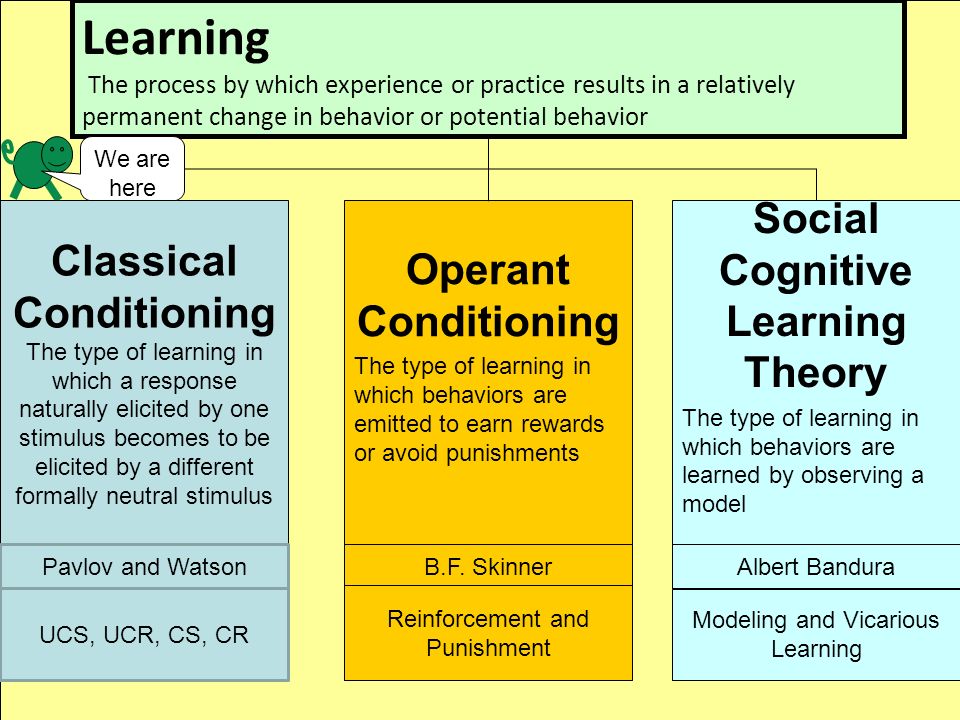 Learning
The process by which experience or practice results in a relatively permanent change in behavior or potential behavior

We are here

Classical Conditioning
The type of learning in which a response naturally elicited by one stimulus becomes to be elicited by a different formally neutral stimulus

Pavlov and Watson

UCS, UCR, CS, CR

Operant Conditioning
The type of learning in which behaviors are emitted to earn rewards or avoid punishments

B.F. Skinner

Reinforcement and Punishment

Social Cognitive Learning Theory
The type of learning in which behaviors are learned by observing a model

Albert Bandura

Modeling and Vicarious Learning